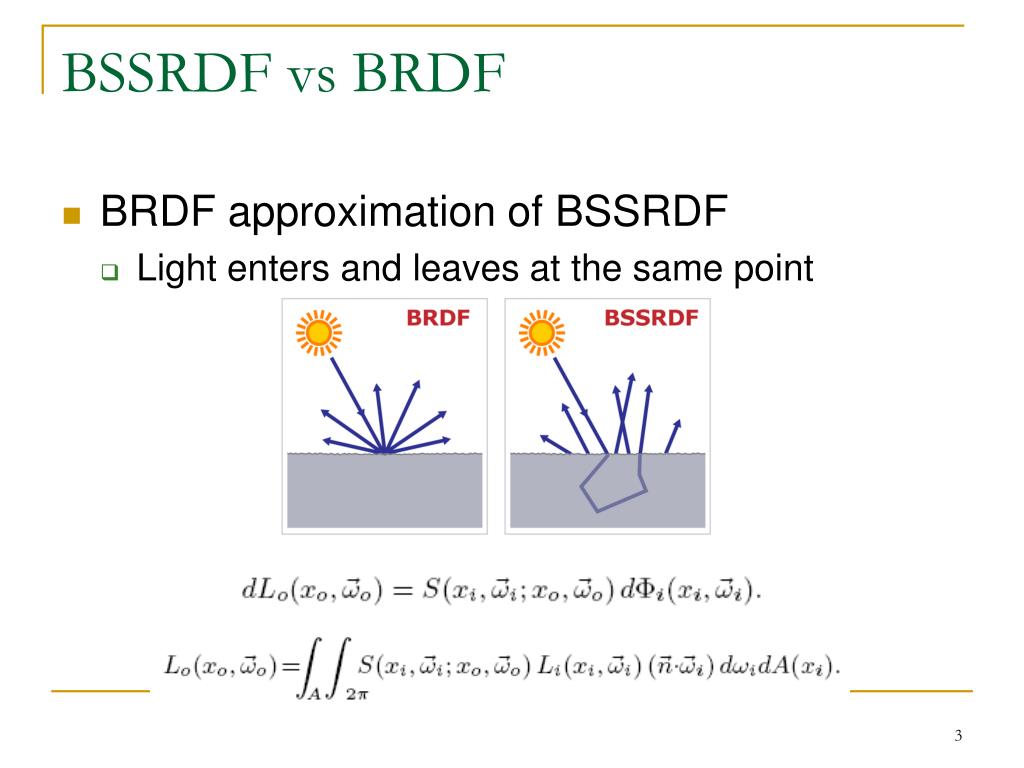 BSSRDF vs BRDF

BRDF approximation of BSSRDF

Light enters and leaves at the same point

BRDF

BSSRDF

$dL_o(x_o, \vec{\omega}_o) = S(x_i, \vec{\omega}_i; x_o, \vec{\omega}_o)\, d\Phi_i(x_i, \vec{\omega}_i).$

$L_o(x_o, \vec{\omega}_o) = \int_A \int_{2\pi} S(x_i, \vec{\omega}_i; x_o, \vec{\omega}_o)\, L_i(x_i, \vec{\omega}_i)\, (\vec{n} \cdot \vec{\omega}_i)\, d\omega_i dA(x_i).$

3